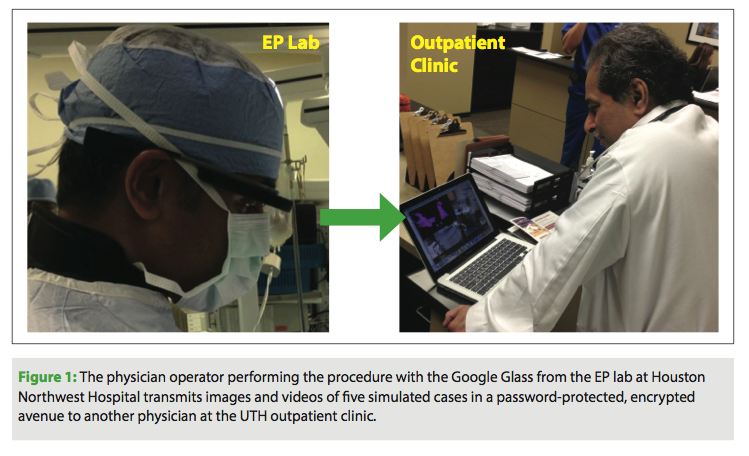 EP Lab

Outpatient Clinic

Figure 1: The physician operator performing the procedure with the Google Glass from the EP lab at Houston Northwest Hospital transmits images and videos of five simulated cases in a password-protected, encrypted avenue to another physician at the UTH outpatient clinic.